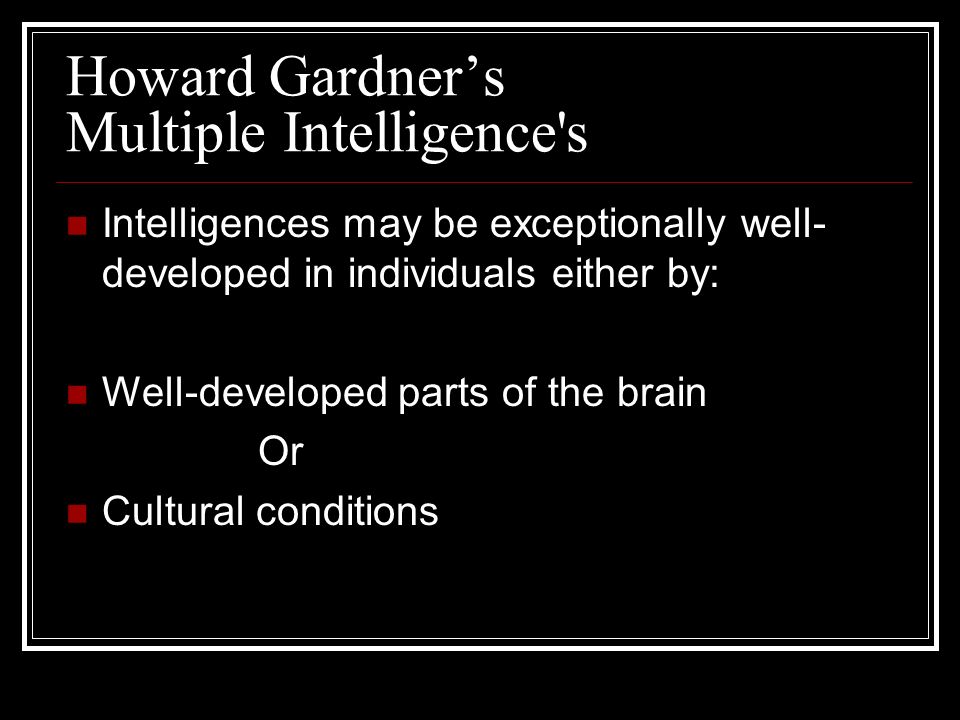 Howard Gardner’s
Multiple Intelligence's

Intelligences may be exceptionally well-developed in individuals either by:

Well-developed parts of the brain

Or

Cultural conditions